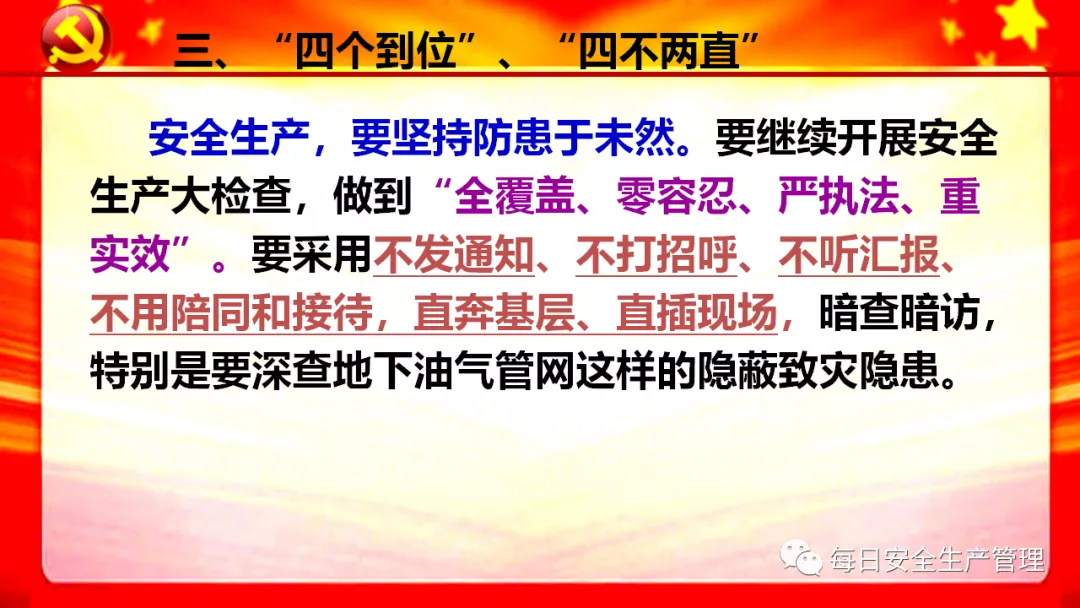 三、“四个到位”、“四不两直”

安全生产，要坚持防患于未然。要继续开展安全生产大检查，做到“全覆盖、零容忍、严执法、重实效”。要采用不发通知、不打招呼、不听汇报、不用陪同和接待，直奔基层、直插现场，暗查暗访，特别是要深查地下油气管网这样的隐蔽致灾隐患。

每日安全生产管理